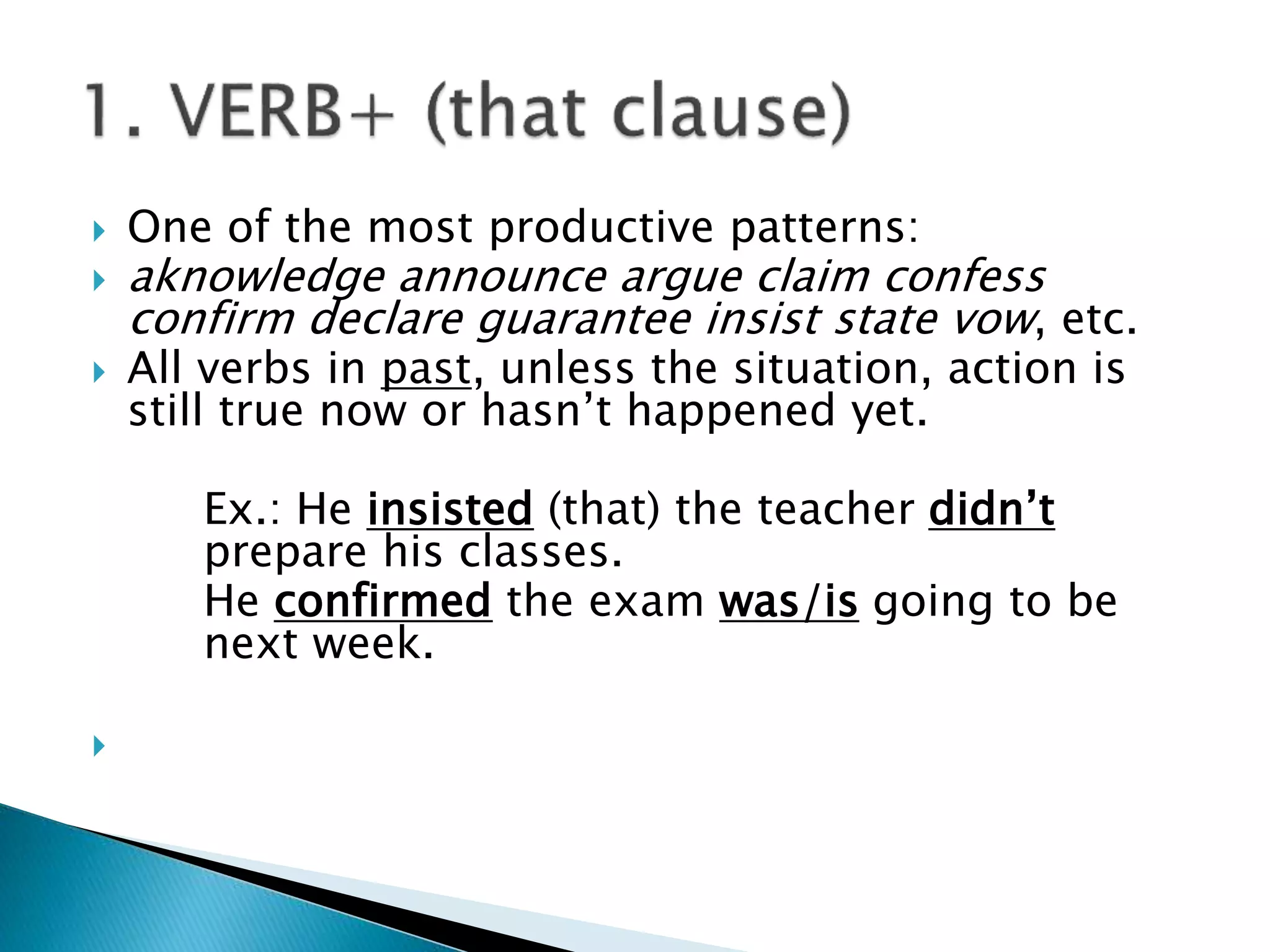 1. VERB+ (that clause)

One of the most productive patterns:

aknowledge announce argue claim confess confirm declare guarantee insist state vow, etc.

All verbs in past, unless the situation, action is still true now or hasn’t happened yet.

Ex.: He insisted (that) the teacher didn’t prepare his classes.
He confirmed the exam was/is going to be next week.